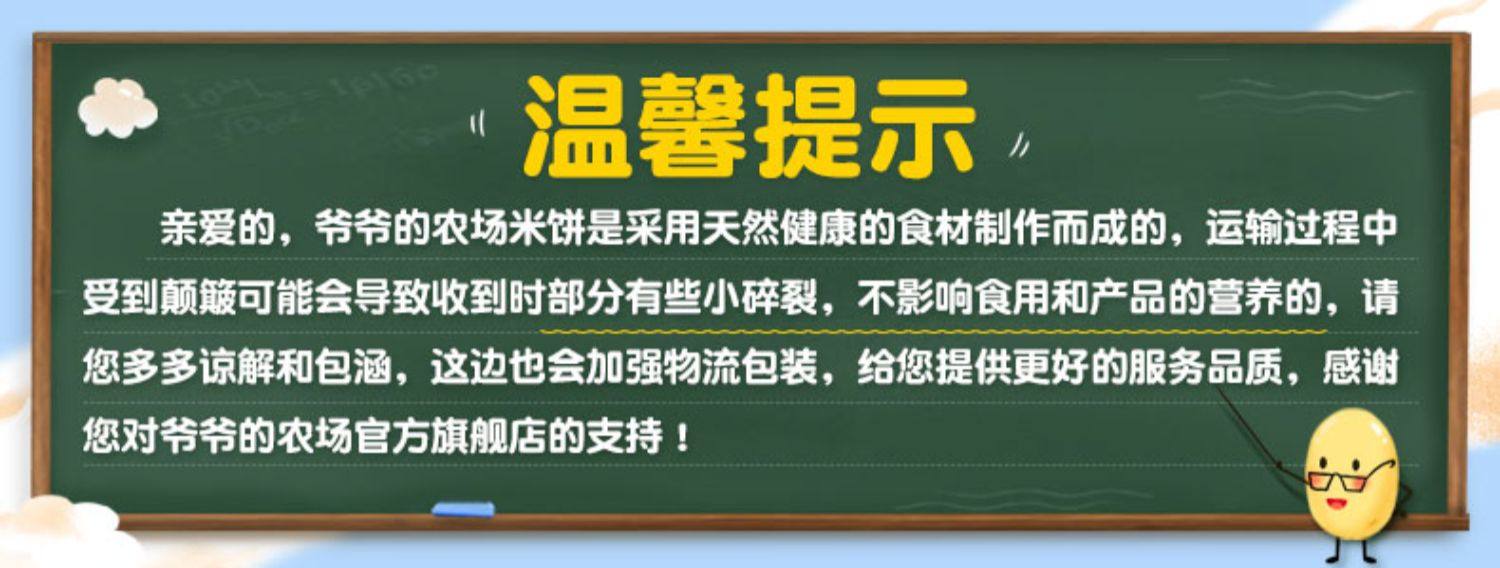 温馨提示

亲爱的，爷爷的农场米饼是采用天然健康的食材制作而成的，运输过程中受到颠簸可能会导致收到时部分有些小碎裂，不影响食用和产品的营养的，请您多多谅解和包涵，这边也会加强物流包装，给您提供更好的服务品质，感谢您对爷爷的农场官方旗舰店的支持！